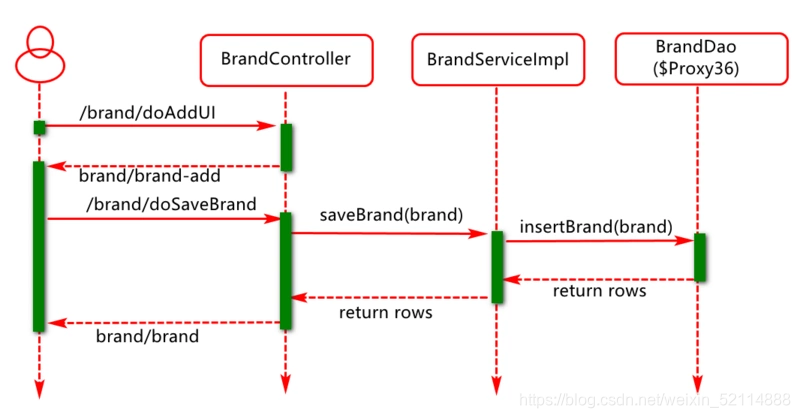 BrandController

BrandServiceImpl

BrandDao
($Proxy36)

/brand/doAddUI

brand/brand-add

/brand/doSaveBrand

saveBrand(brand)

insertBrand(brand)

return rows

return rows

brand/brand

https://blog.csdn.net/weixin_52114888